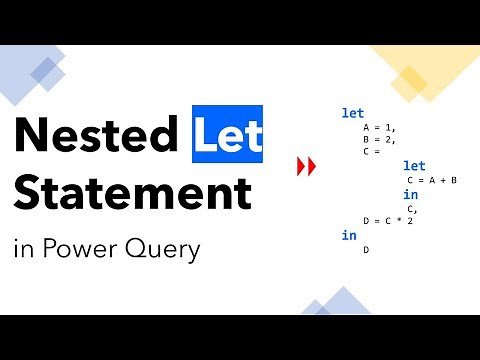 Nested Let Statement

in Power Query

let
A = 1,
B = 2,
C =
let
C = A + B
in
C,
D = C * 2
in
D